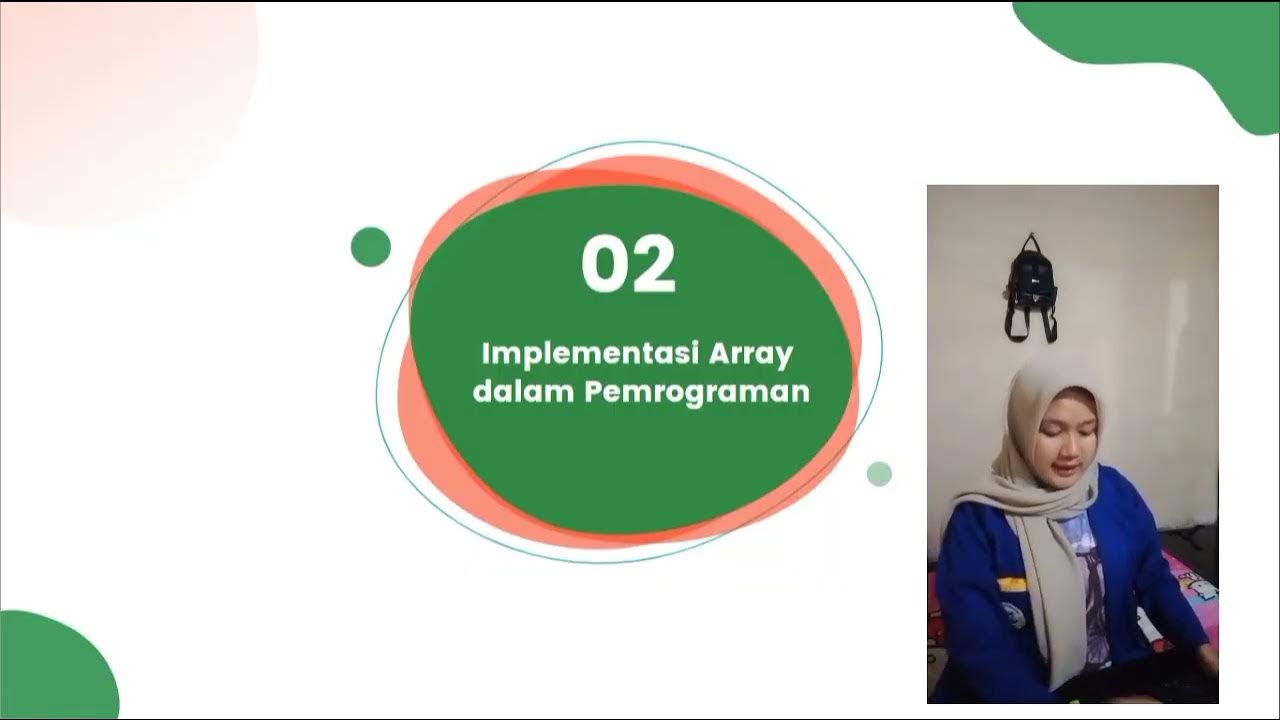 02

Implementasi Array dalam Pemrograman